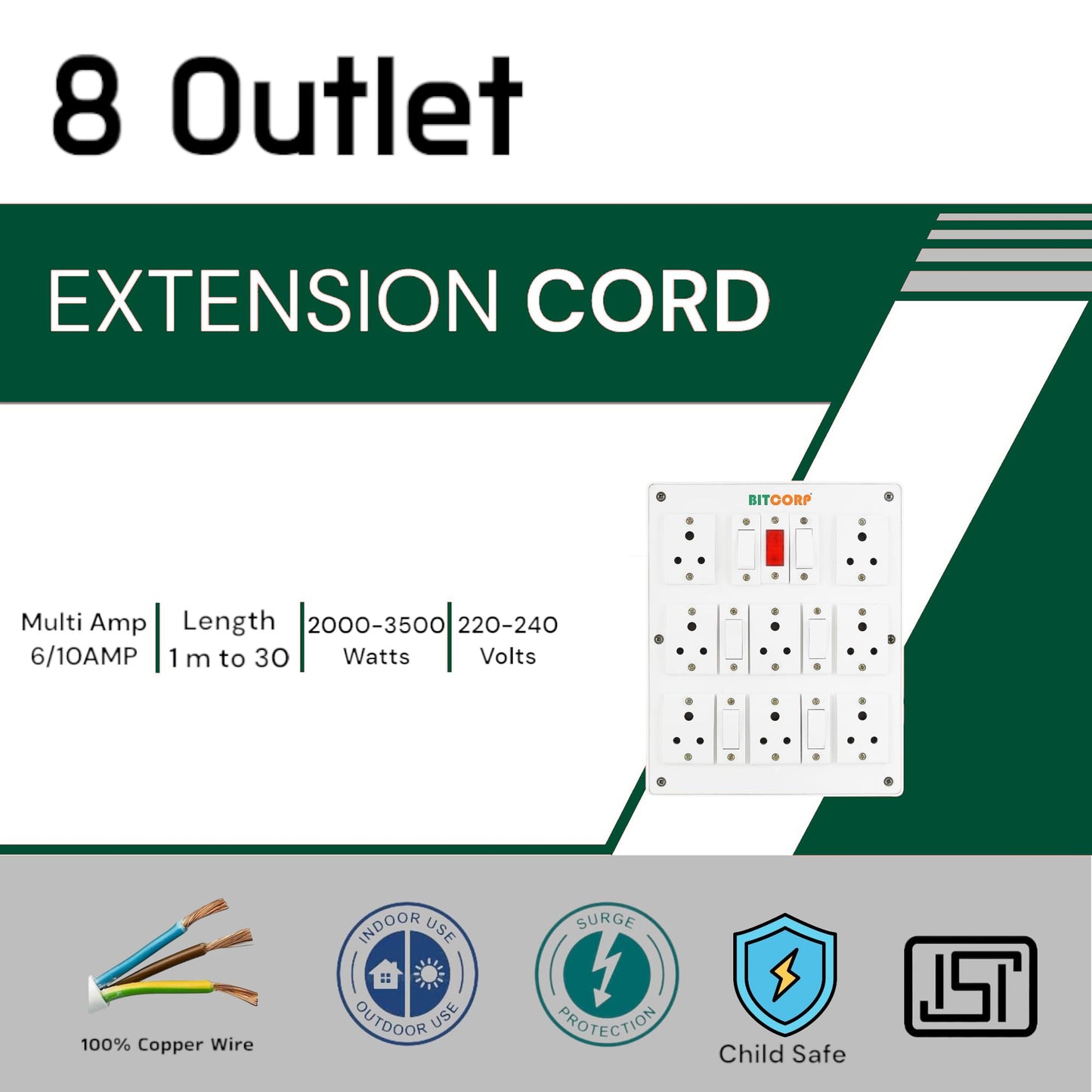 8 Outlet

EXTENSION CORD

BITCORP

Multi Amp 6/10AMP

Length 1 m to 30

2000-3500 Watts

220-240 Volts

100% Copper Wire

INDOOR USE OUTDOOR USE

SURGE PROTECTION

Child Safe

ISI